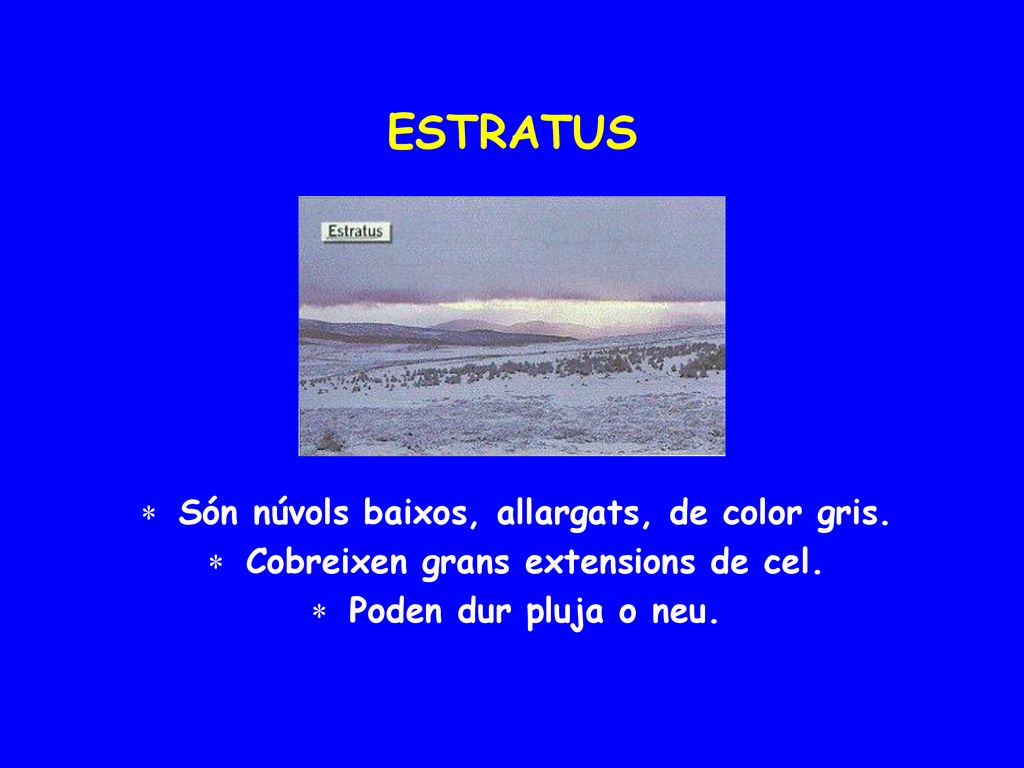 ESTRATUS

Estratus

* Són núvols baixos, allargats, de color gris.
* Cobreixen grans extensions de cel.
* Poden dur pluja o neu.